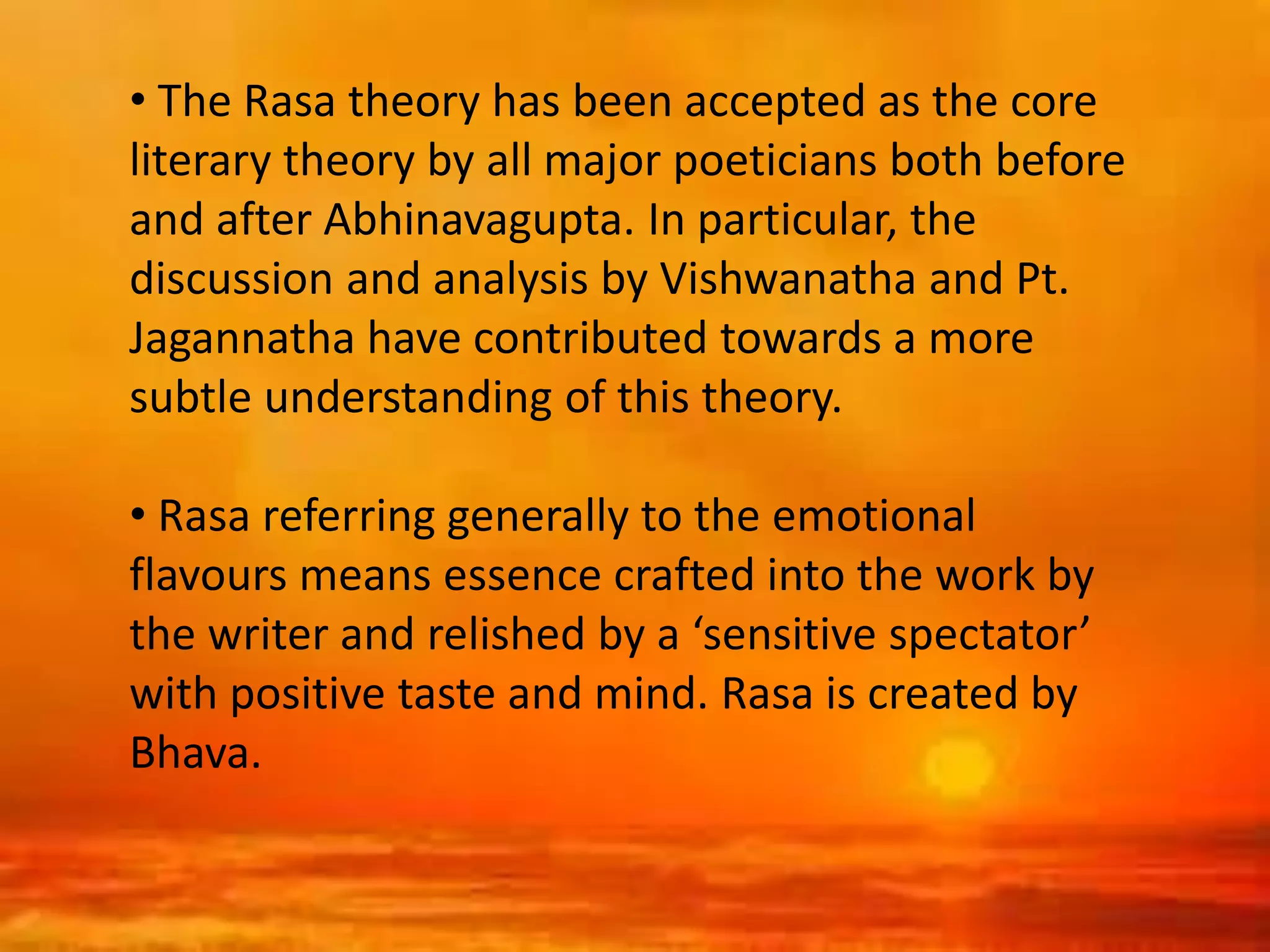 • The Rasa theory has been accepted as the core literary theory by all major poeticians both before and after Abhinavagupta. In particular, the discussion and analysis by Vishwanatha and Pt. Jagannatha have contributed towards a more subtle understanding of this theory.

• Rasa referring generally to the emotional flavours means essence crafted into the work by the writer and relished by a ‘sensitive spectator’ with positive taste and mind. Rasa is created by Bhava.